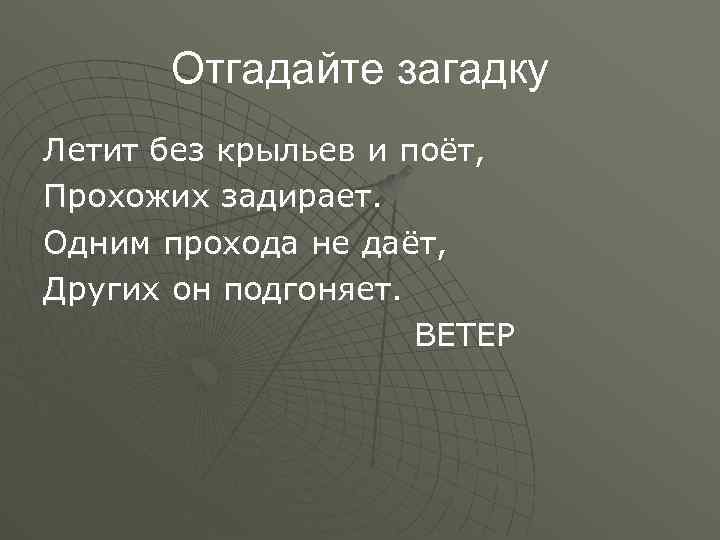 Отгадайте загадку

Летит без крыльев и поёт,
Прохожих задирает.
Одним прохода не даёт,
Других он подгоняет.

ВЕТЕР